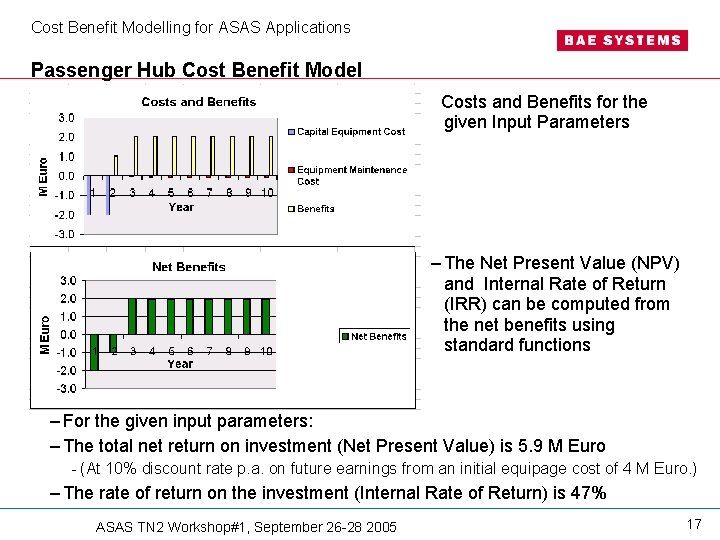 Cost Benefit Modelling for ASAS Applications

BAE SYSTEMS

Passenger Hub Cost Benefit Model

Costs and Benefits

3.0
2.0
1.0
0.0
-1.0
-2.0
-3.0

M Euro

1 2 3 4 5 6 7 8 9 10

Year

Capital Equipment Cost

Equipment Maintenance Cost

Benefits

Costs and Benefits for the given Input Parameters

Net Benefits

3.0
2.0
1.0
0.0
-1.0
-2.0
-3.0

M Euro

1 2 3 4 5 6 7 8 9 10

Year

Net Benefits

– The Net Present Value (NPV) and Internal Rate of Return (IRR) can be computed from the net benefits using standard functions

– For the given input parameters:

– The total net return on investment (Net Present Value) is 5.9 M Euro

- (At 10% discount rate p.a. on future earnings from an initial equipage cost of 4 M Euro.)

– The rate of return on the investment (Internal Rate of Return) is 47%

ASAS TN2 Workshop#1, September 26-28 2005

17